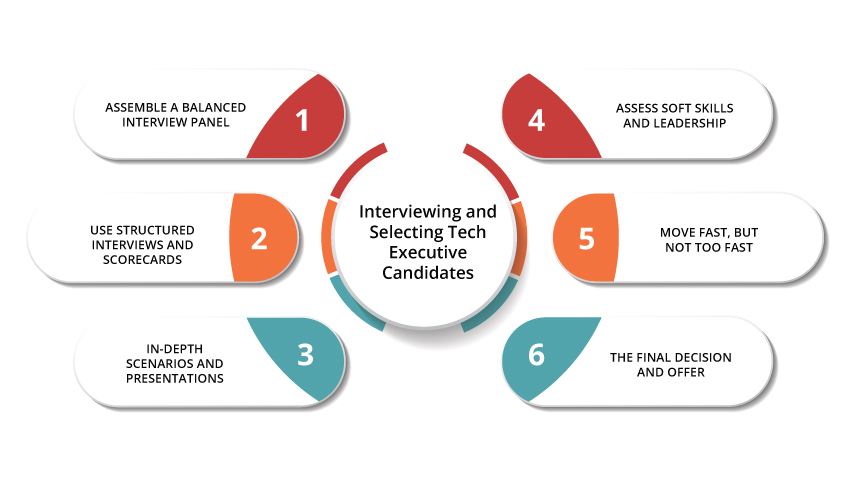 Interviewing and Selecting Tech Executive Candidates

ASSEMBLE A BALANCED INTERVIEW PANEL
1

USE STRUCTURED INTERVIEWS AND SCORECARDS
2

IN-DEPTH SCENARIOS AND PRESENTATIONS
3

4
ASSESS SOFT SKILLS AND LEADERSHIP

5
MOVE FAST, BUT NOT TOO FAST

6
THE FINAL DECISION AND OFFER